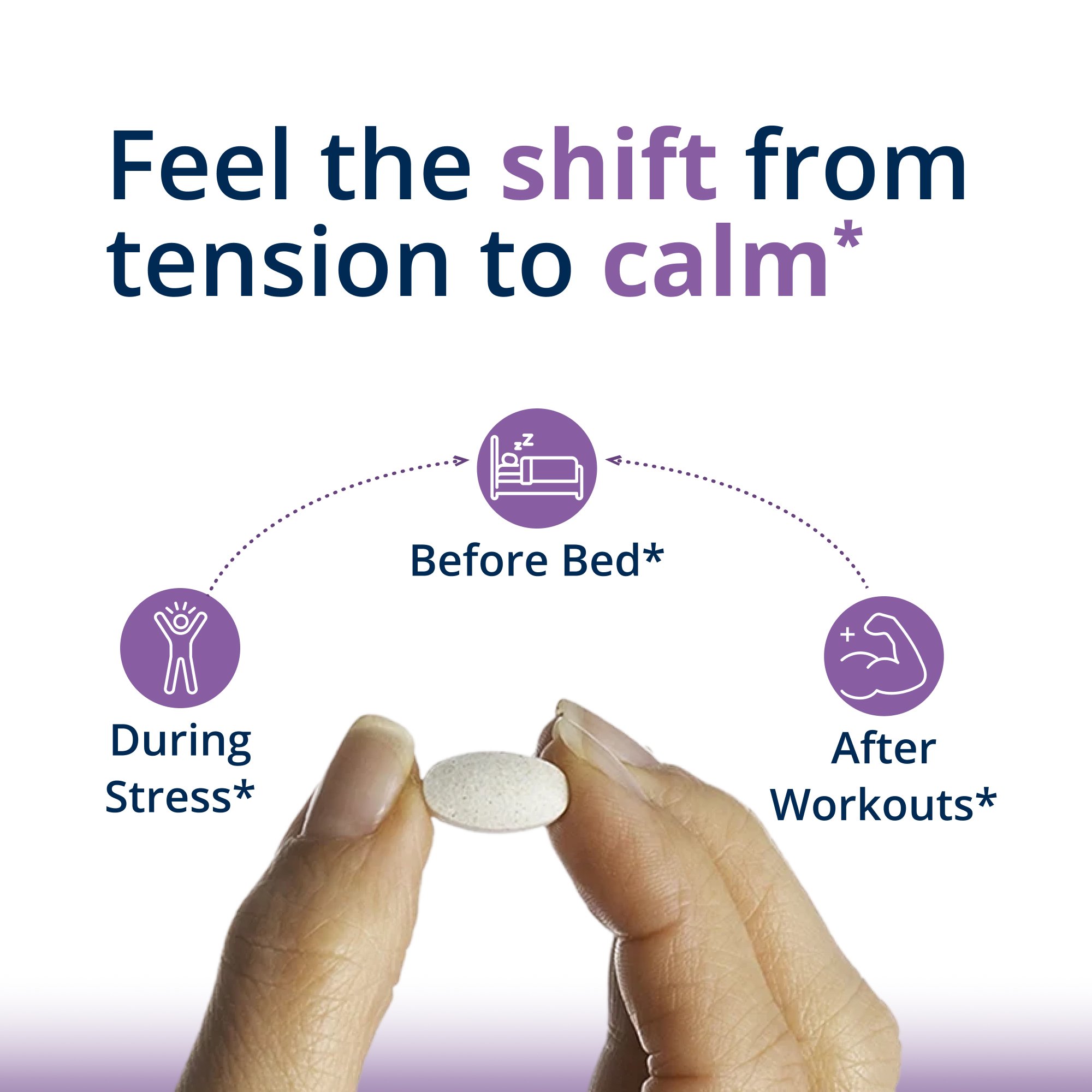 Feel the shift from tension to calm*

Before Bed*

During Stress*

After Workouts*